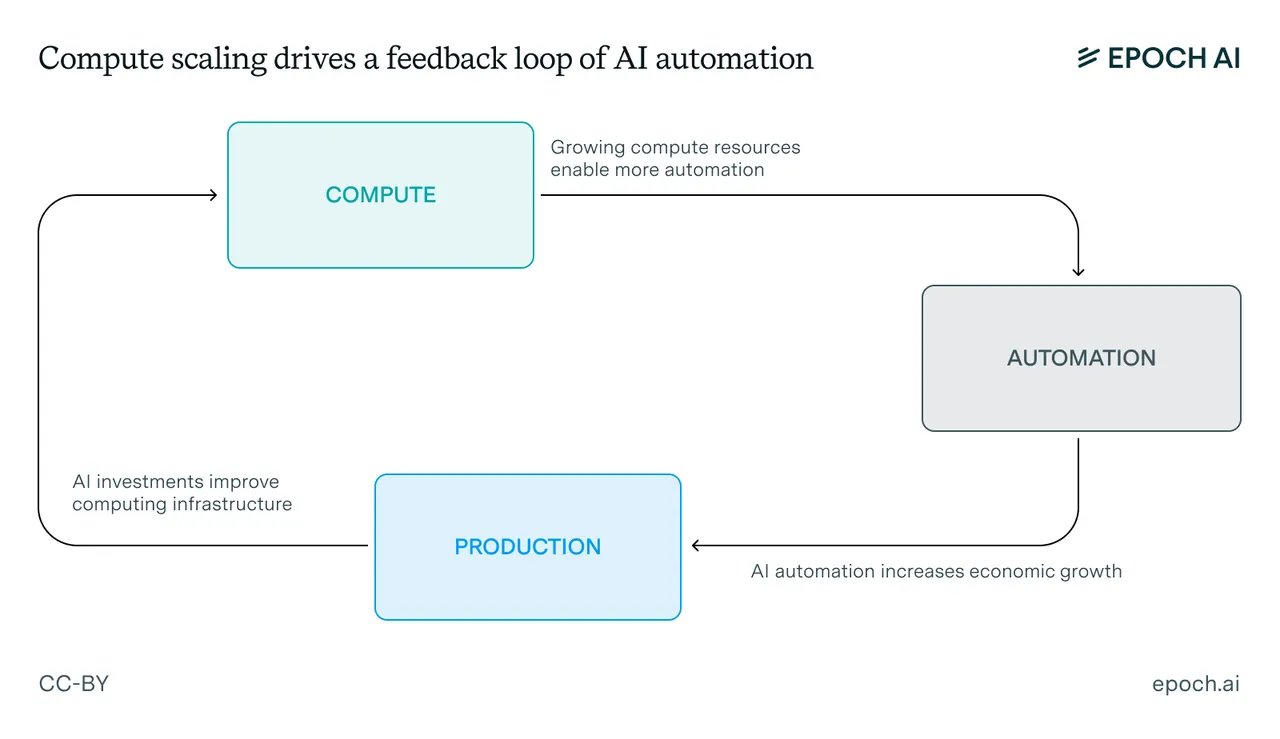 Compute scaling drives a feedback loop of AI automation

EPOCH AI

COMPUTE

Growing compute resources enable more automation

AUTOMATION

AI automation increases economic growth

PRODUCTION

AI investments improve computing infrastructure

CC-BY

epoch.ai